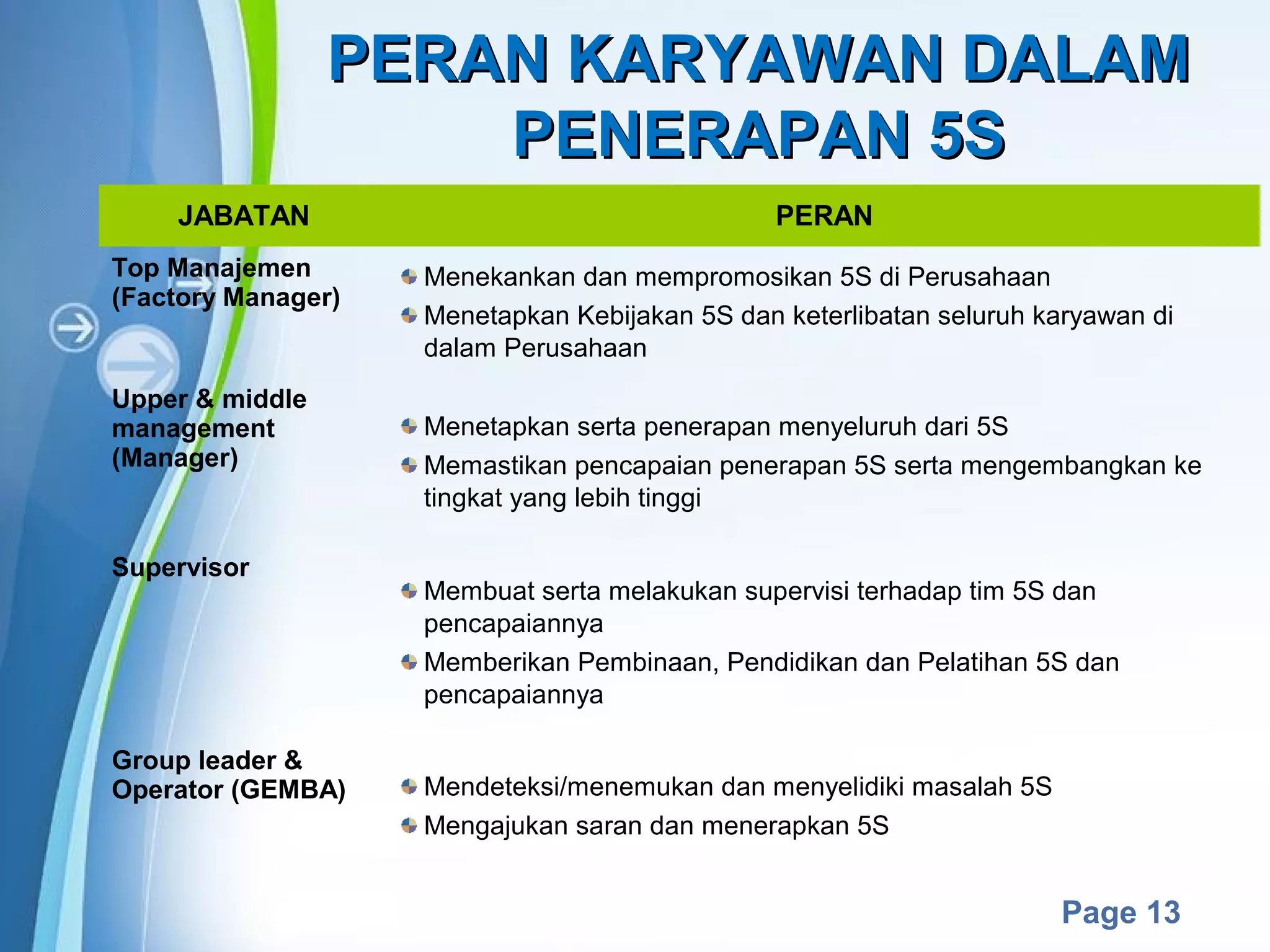 PERAN KARYAWAN DALAM PENERAPAN 5S

| JABATAN | PERAN |
|---|---|
| Top Manajemen (Factory Manager) | Menekankan dan mempromosikan 5S di Perusahaan<br>Menetapkan Kebijakan 5S dan keterlibatan seluruh karyawan di dalam Perusahaan |
| Upper & middle management (Manager) | Menetapkan serta penerapan menyeluruh dari 5S<br>Memastikan pencapaian penerapan 5S serta mengembangkan ke tingkat yang lebih tinggi |
| Supervisor | Membuat serta melakukan supervisi terhadap tim 5S dan pencapaiannya<br>Memberikan Pembinaan, Pendidikan dan Pelatihan 5S dan pencapaiannya |
| Group leader & Operator (GEMBA) | Mendeteksi/menemukan dan menyelidiki masalah 5S<br>Mengajukan saran dan menerapkan 5S |

Page 13